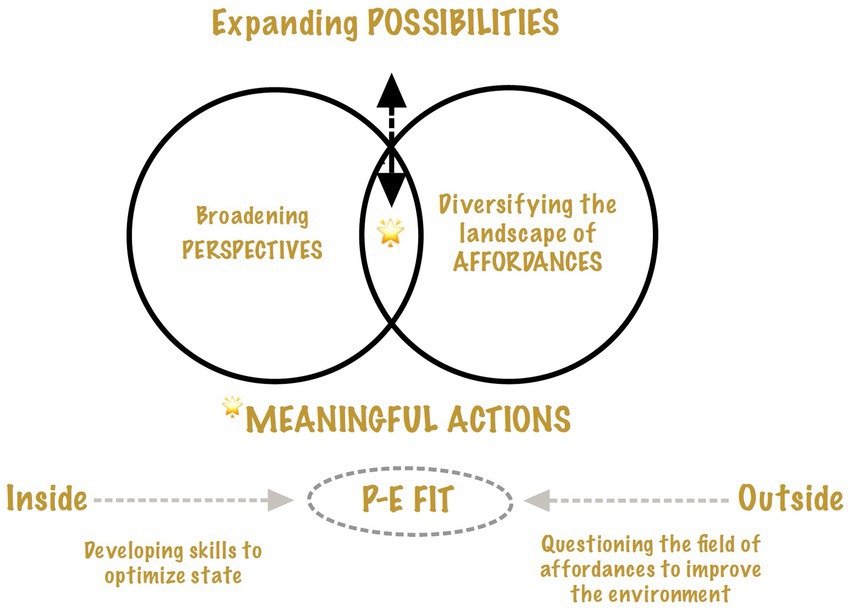 Expanding POSSIBILITIES

Broadening PERSPECTIVES

Diversifying the landscape of AFFORDANCES

MEANINGFUL ACTIONS

Inside

P-E FIT

Outside

Developing skills to optimize state

Questioning the field of affordances to improve the environment